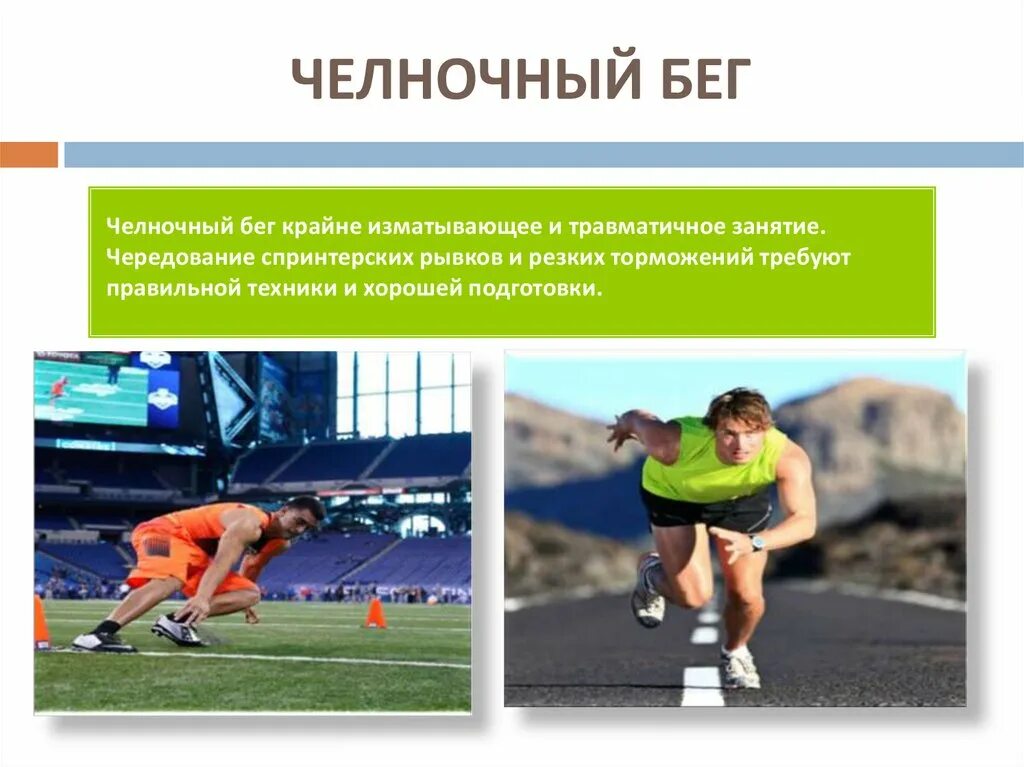 ЧЕЛНОЧНЫЙ БЕГ

Челночный бег крайне изматывающее и травматичное занятие. Чередование спринтерских рывков и резких торможений требуют правильной техники и хорошей подготовки.